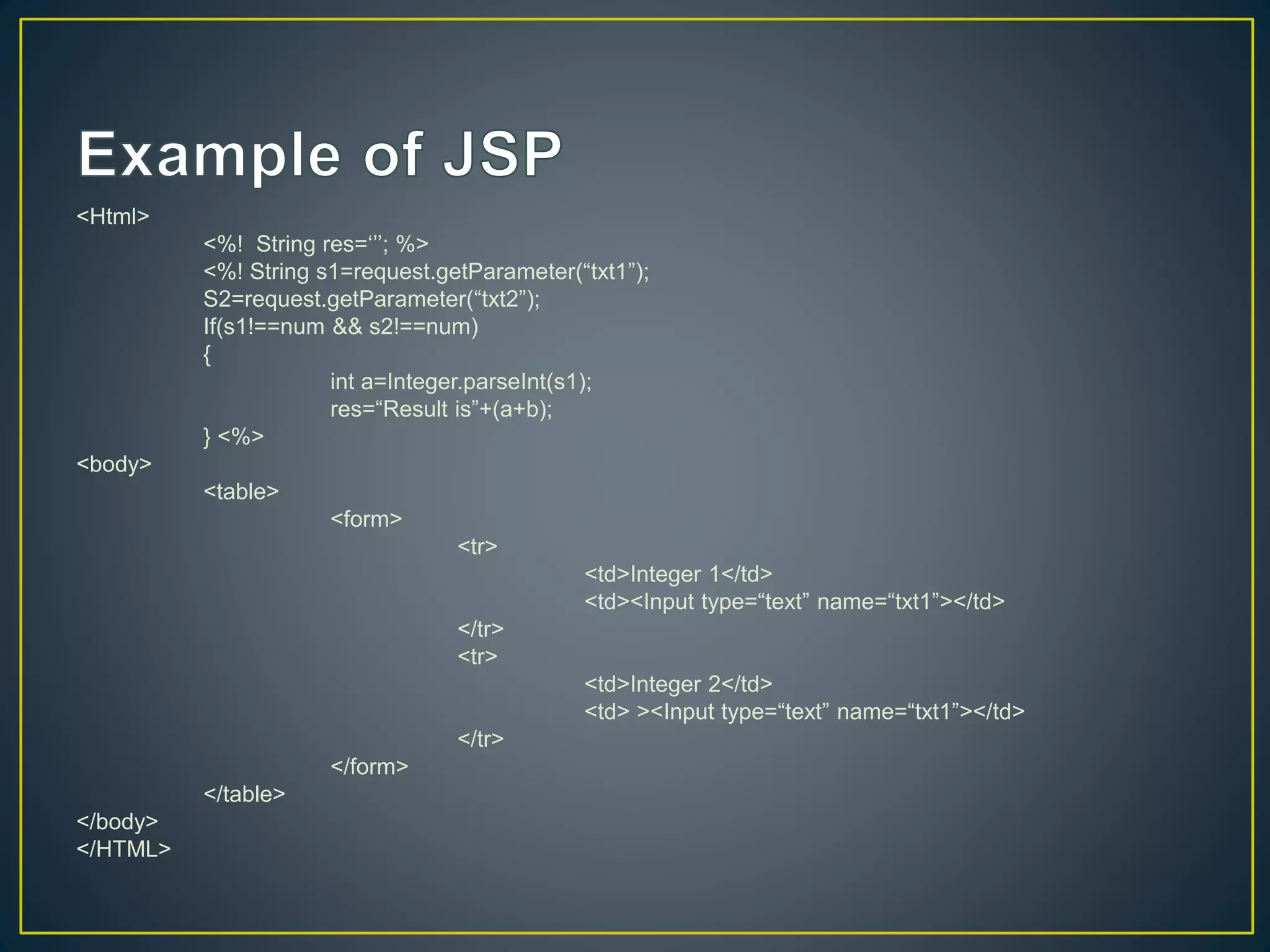 Example of JSP

<Html>
<%!  String res=‘”; %>
<%! String s1=request.getParameter(“txt1”);
S2=request.getParameter(“txt2”);
If(s1!==num && s2!==num)
{
int a=Integer.parseInt(s1);
res=“Result is”+(a+b);
} <%>
<body>
<table>
<form>
<tr>
<td>Integer 1</td>
<td><Input type=“text” name=“txt1”></td>
</tr>
<tr>
<td>Integer 2</td>
<td> ><Input type=“text” name=“txt1”></td>
</tr>
</form>
</table>
</body>
</HTML>